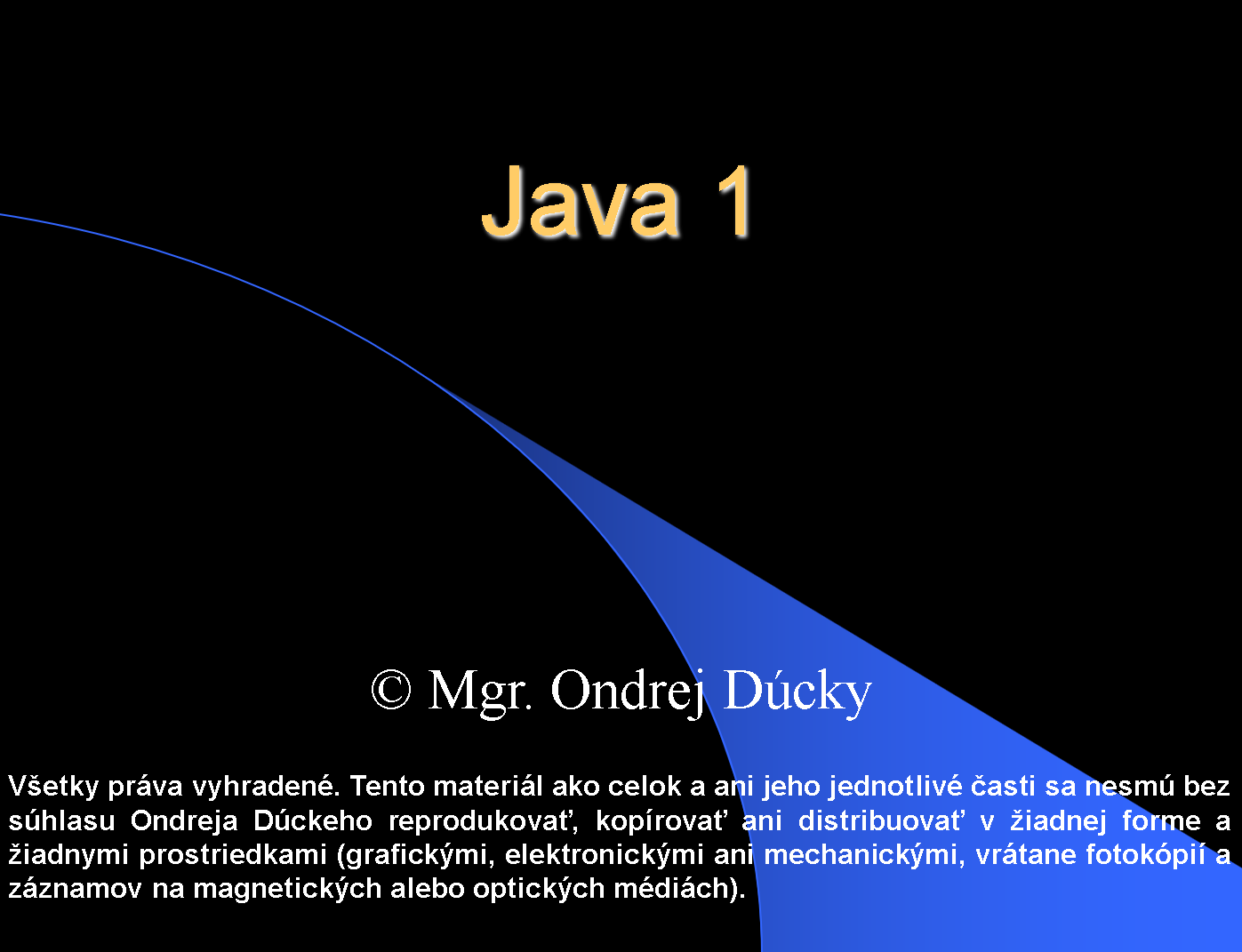 Java 1

© Mgr. Ondrej Dúcky

Všetky práva vyhradené. Tento materiál ako celok a ani jeho jednotlivé časti sa nesmú bez súhlasu Ondreja Dúckeho reprodukovať, kopírovať ani distribuovať v žiadnej forme a žiadnymi prostriedkami (grafickými, elektronickými ani mechanickými, vrátane fotokópií a záznamov na magnetických alebo optických médiách).